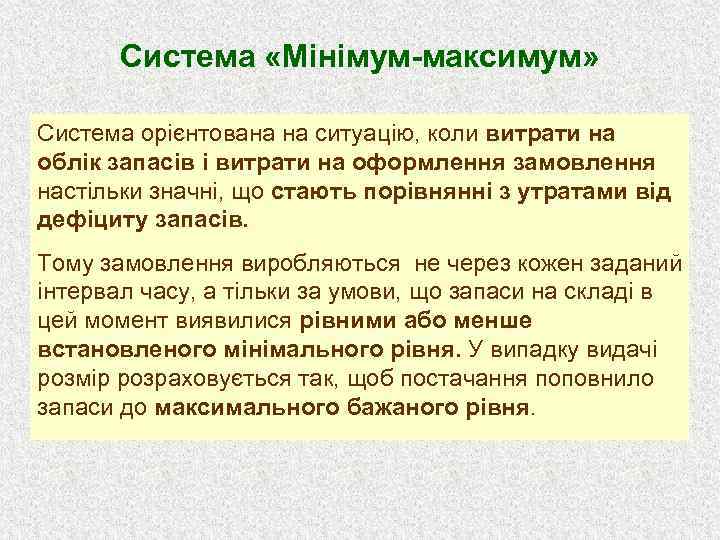 Система «Мінімум-максимум»

Система орієнтована на ситуацію, коли витрати на облік запасів і витрати на оформлення замовлення настільки значні, що стають порівнянні з утратами від дефіциту запасів.

Тому замовлення виробляються не через кожен заданий інтервал часу, а тільки за умови, що запаси на складі в цей момент виявилися рівними або менше встановленого мінімального рівня. У випадку видачі розмір розраховується так, щоб постачання поповнило запаси до максимального бажаного рівня.